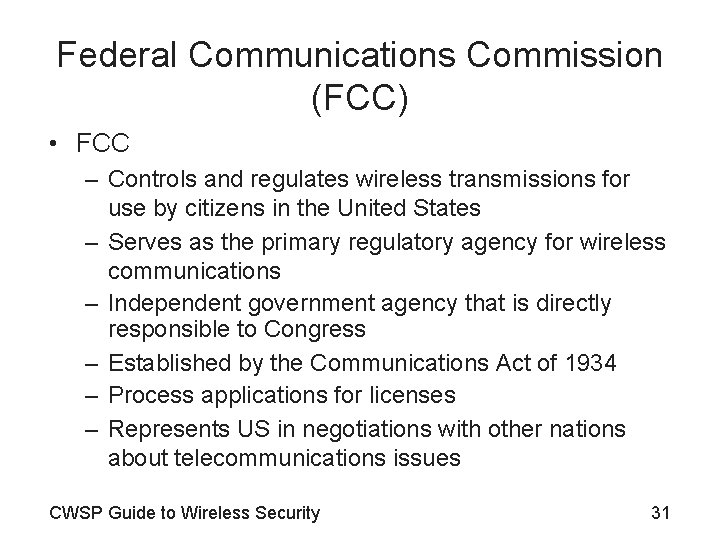 Federal Communications Commission (FCC)

• FCC
– Controls and regulates wireless transmissions for use by citizens in the United States
– Serves as the primary regulatory agency for wireless communications
– Independent government agency that is directly responsible to Congress
– Established by the Communications Act of 1934
– Process applications for licenses
– Represents US in negotiations with other nations about telecommunications issues

CWSP Guide to Wireless Security

31